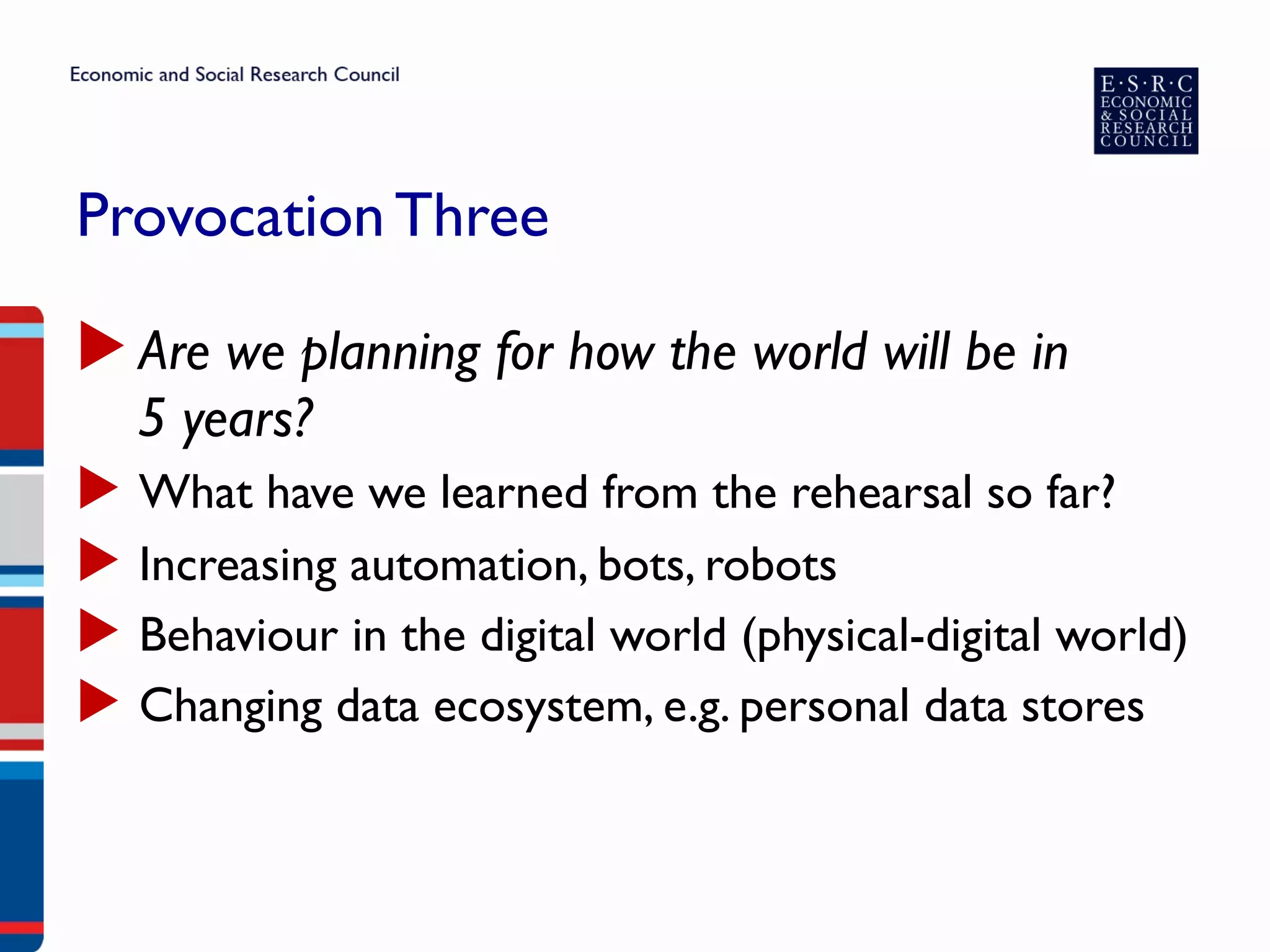 Economic and Social Research Council

E·S·R·C
ECONOMIC
& SOCIAL
RESEARCH
COUNCIL

Provocation Three

Are we planning for how the world will be in 5 years?

What have we learned from the rehearsal so far?

Increasing automation, bots, robots

Behaviour in the digital world (physical-digital world)

Changing data ecosystem, e.g. personal data stores